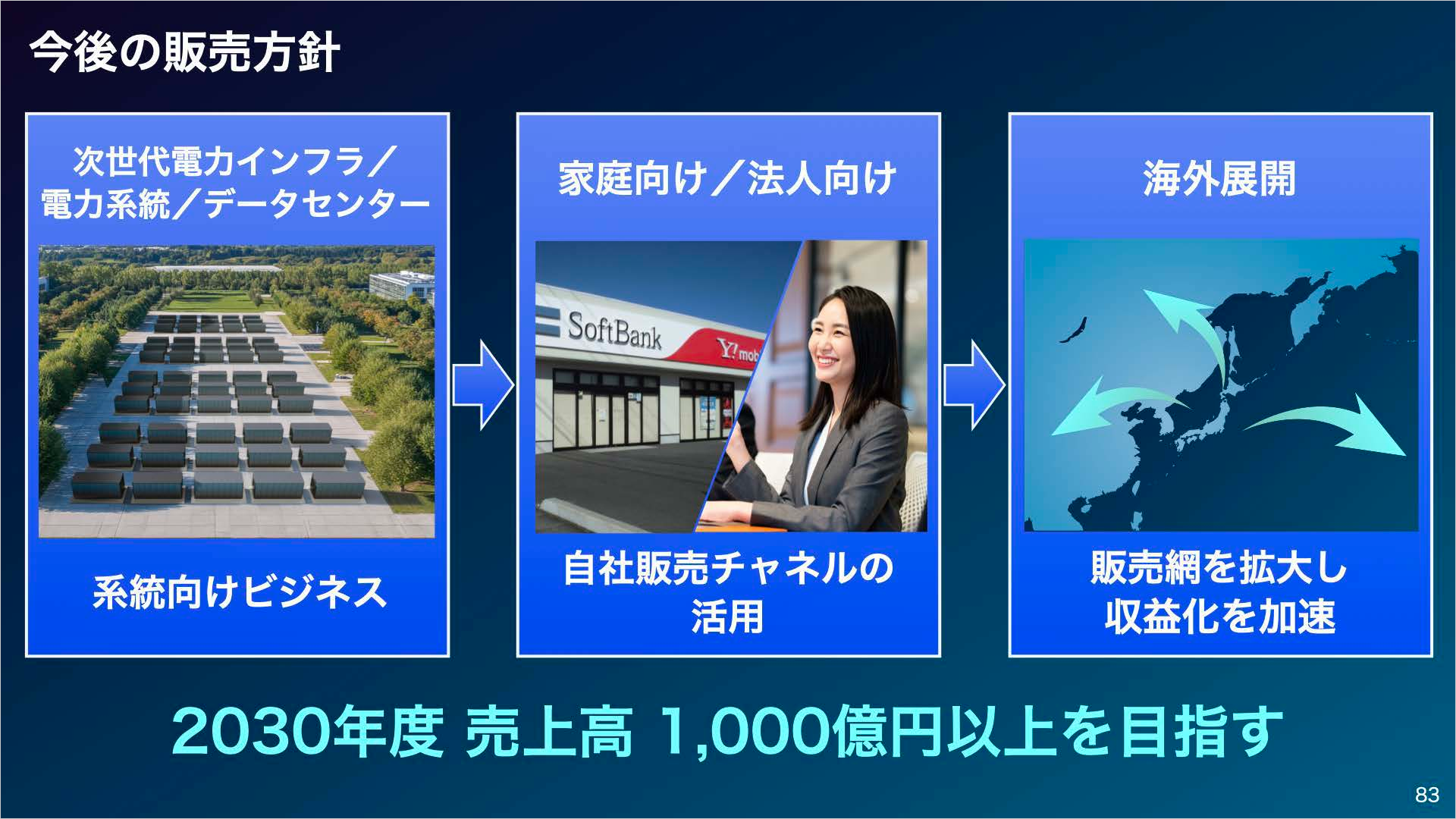 今後の販売方針

次世代電力インフラ／電力系統／データセンター

系統向けビジネス

家庭向け／法人向け

SoftBank

Y!mob

自社販売チャネルの活用

海外展開

販売網を拡大し収益化を加速

2030年度 売上高 1,000億円以上を目指す

83